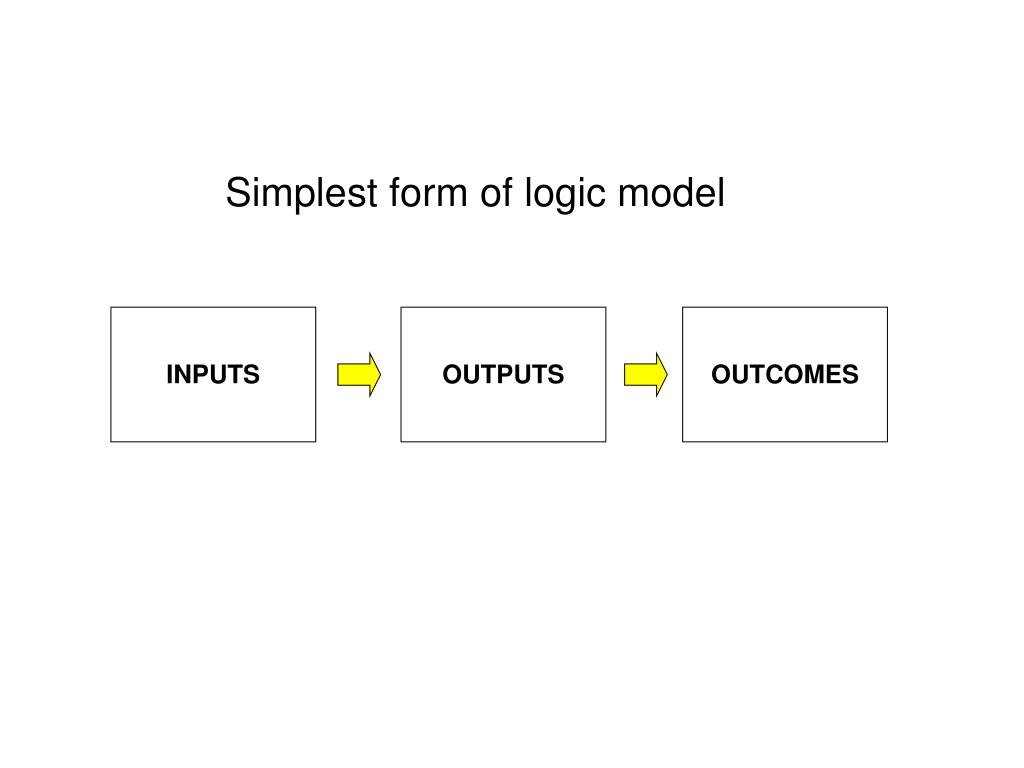 Simplest form of logic model

INPUTS

OUTPUTS

OUTCOMES